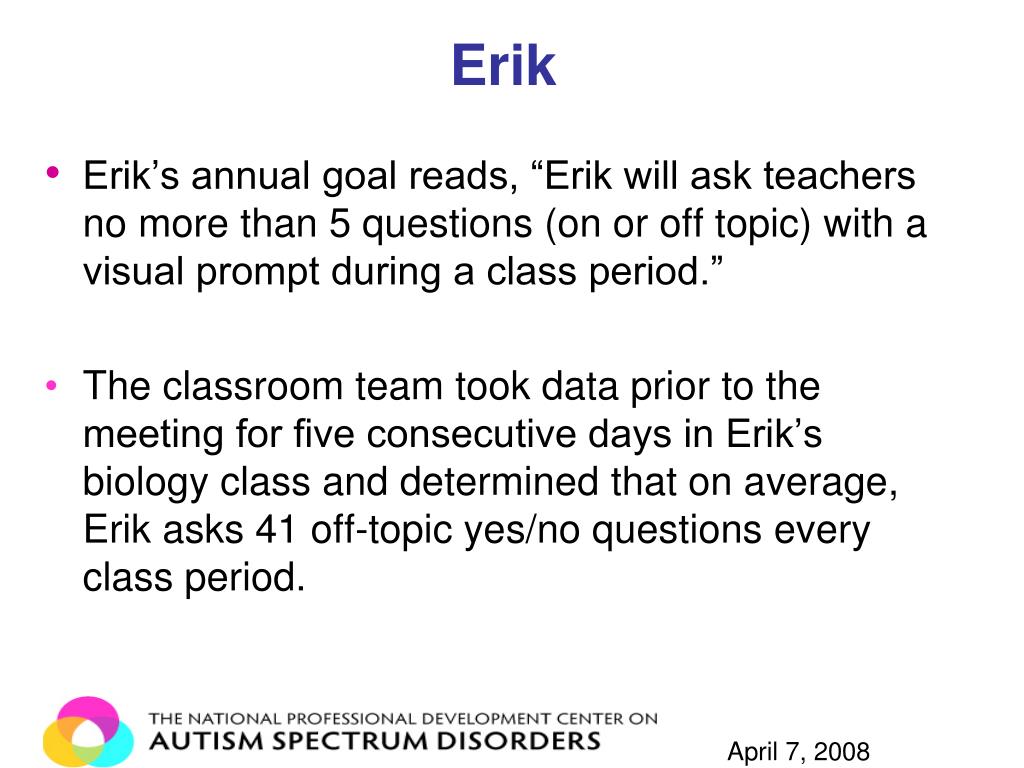 Erik

• Erik’s annual goal reads, “Erik will ask teachers no more than 5 questions (on or off topic) with a visual prompt during a class period.”

• The classroom team took data prior to the meeting for five consecutive days in Erik’s biology class and determined that on average, Erik asks 41 off-topic yes/no questions every class period.

THE NATIONAL PROFESSIONAL DEVELOPMENT CENTER ON AUTISM SPECTRUM DISORDERS

April 7, 2008